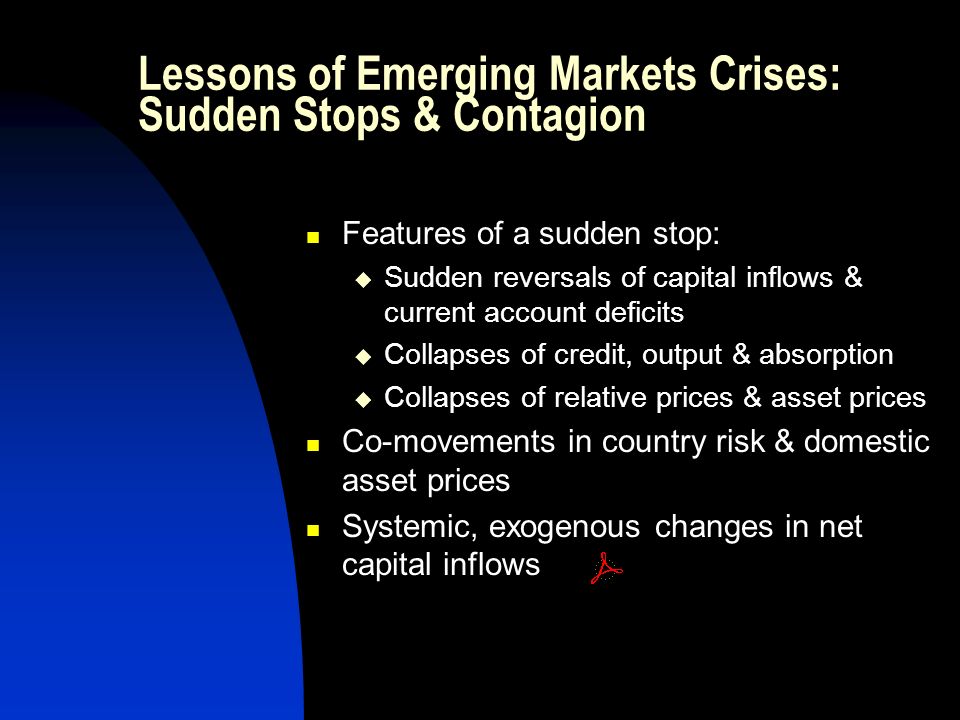 Lessons of Emerging Markets Crises: Sudden Stops & Contagion

- Features of a sudden stop:
  - Sudden reversals of capital inflows & current account deficits
  - Collapses of credit, output & absorption
  - Collapses of relative prices & asset prices
- Co-movements in country risk & domestic asset prices
- Systemic, exogenous changes in net capital inflows